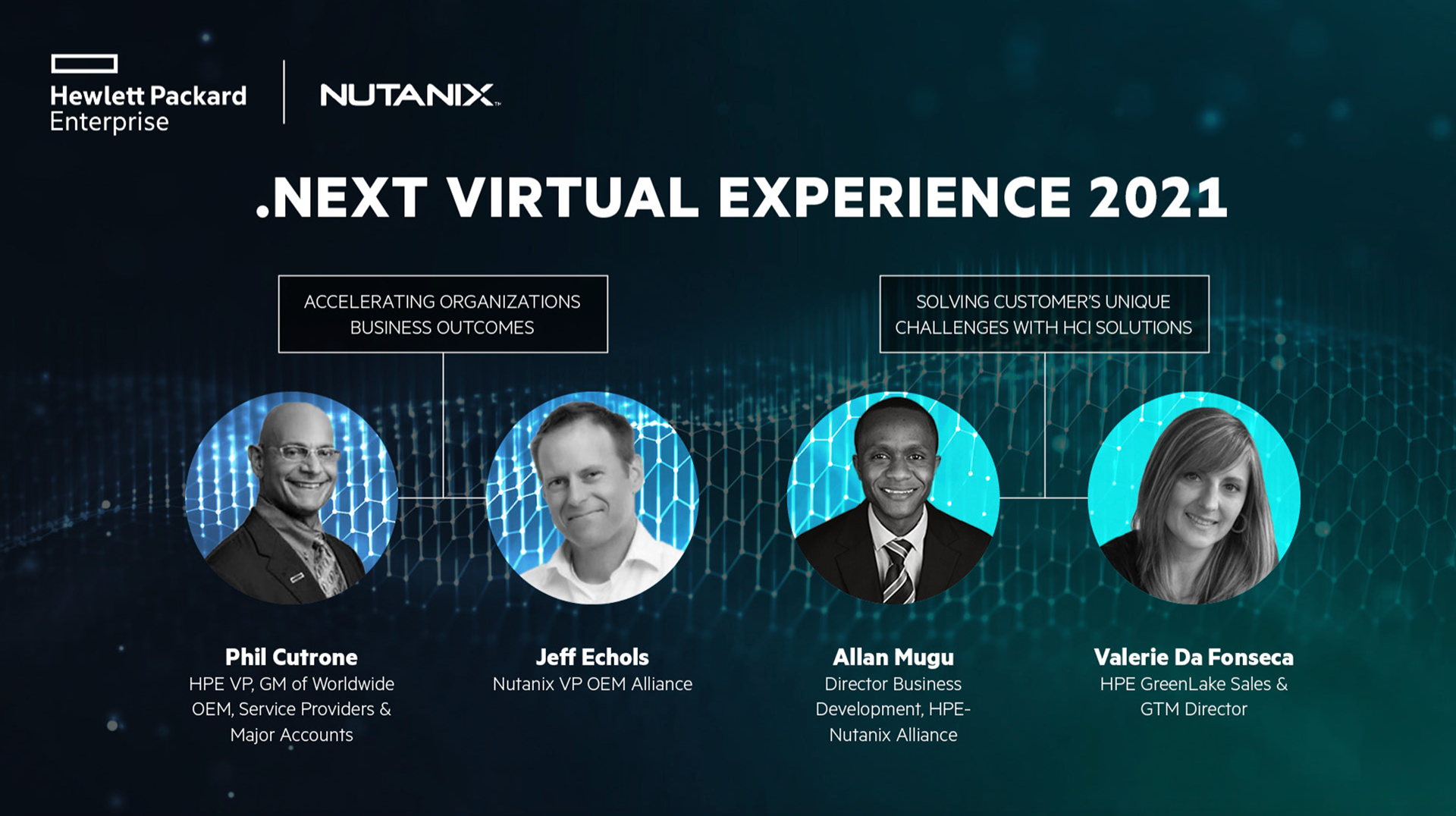 Hewlett Packard Enterprise

NUTANIX

.NEXT VIRTUAL EXPERIENCE 2021

ACCELERATING ORGANIZATIONS BUSINESS OUTCOMES

SOLVING CUSTOMER'S UNIQUE CHALLENGES WITH HCI SOLUTIONS

Phil Cutrone
HPE VP, GM of Worldwide OEM, Service Providers & Major Accounts

Jeff Echols
Nutanix VP OEM Alliance

Allan Mugu
Director Business Development, HPE-Nutanix Alliance

Valerie Da Fonseca
HPE GreenLake Sales & GTM Director